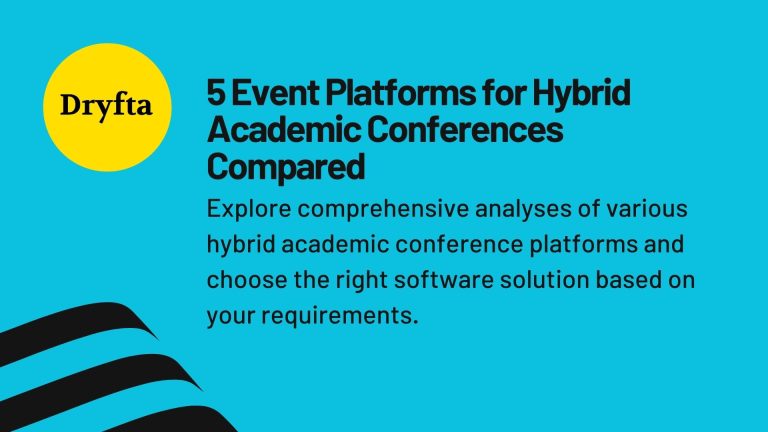 Dryfta

5 Event Platforms for Hybrid Academic Conferences Compared

Explore comprehensive analyses of various hybrid academic conference platforms and choose the right software solution based on your requirements.